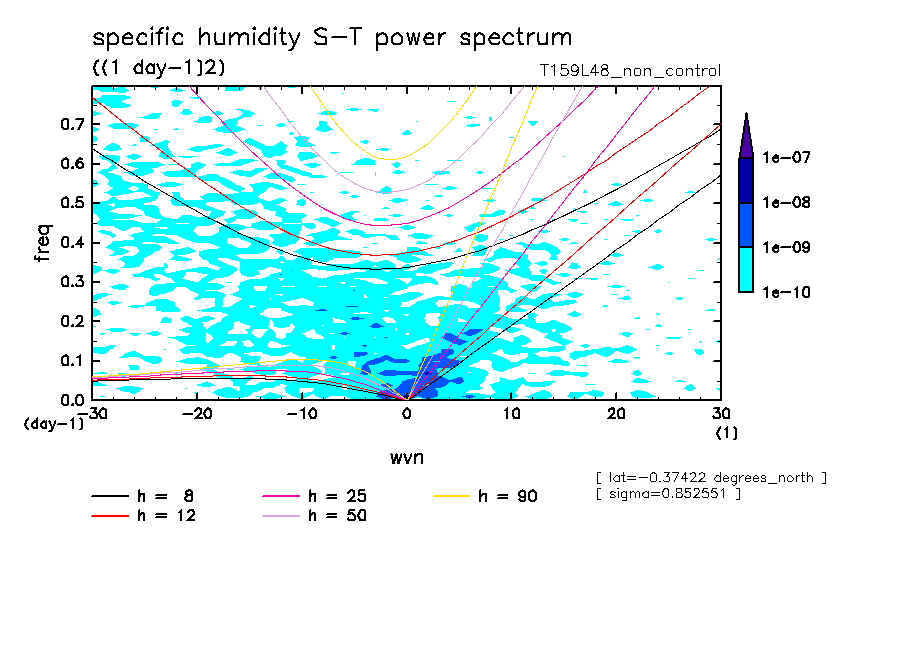 specific humidity S-T power spectrum
((1 day-1)2)
T159L48_non_control

freq
0.7
0.6
0.5
0.4
0.3
0.2
0.1
0.0
(day-1)
-30
-20
-10
0
10
20
30
(1)
wvn

1e-07
1e-08
1e-09
1e-10

[ lat=-0.37422 degrees_north ]
[ sigma=0.852551 ]

h = 8
h = 12
h = 25
h = 50
h = 90